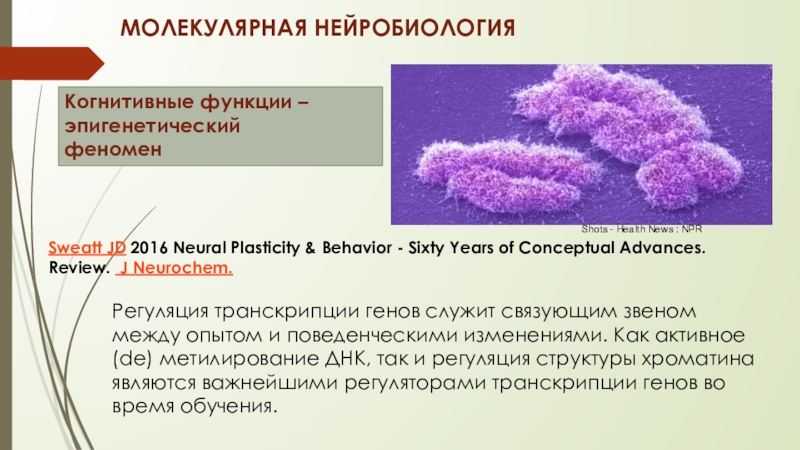 МОЛЕКУЛЯРНАЯ НЕЙРОБИОЛОГИЯ

Когнитивные функции – эпигенетический феномен

Shots - Health News : NPR

Sweatt JD 2016 Neural Plasticity & Behavior - Sixty Years of Conceptual Advances. Review. J Neurochem.

Регуляция транскрипции генов служит связующим звеном между опытом и поведенческими изменениями. Как активное (de) метилирование ДНК, так и регуляция структуры хроматина являются важнейшими регуляторами транскрипции генов во время обучения.